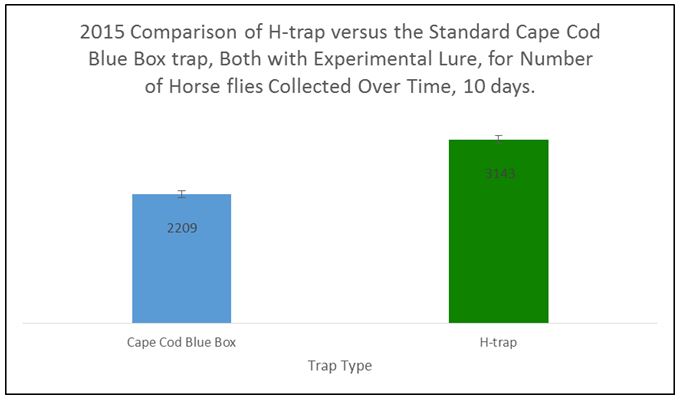 2015 Comparison of H-trap versus the Standard Cape Cod Blue Box trap, Both with Experimental Lure, for Number of Horse flies Collected Over Time, 10 days.

2209

3143

Cape Cod Blue Box

H-trap

Trap Type